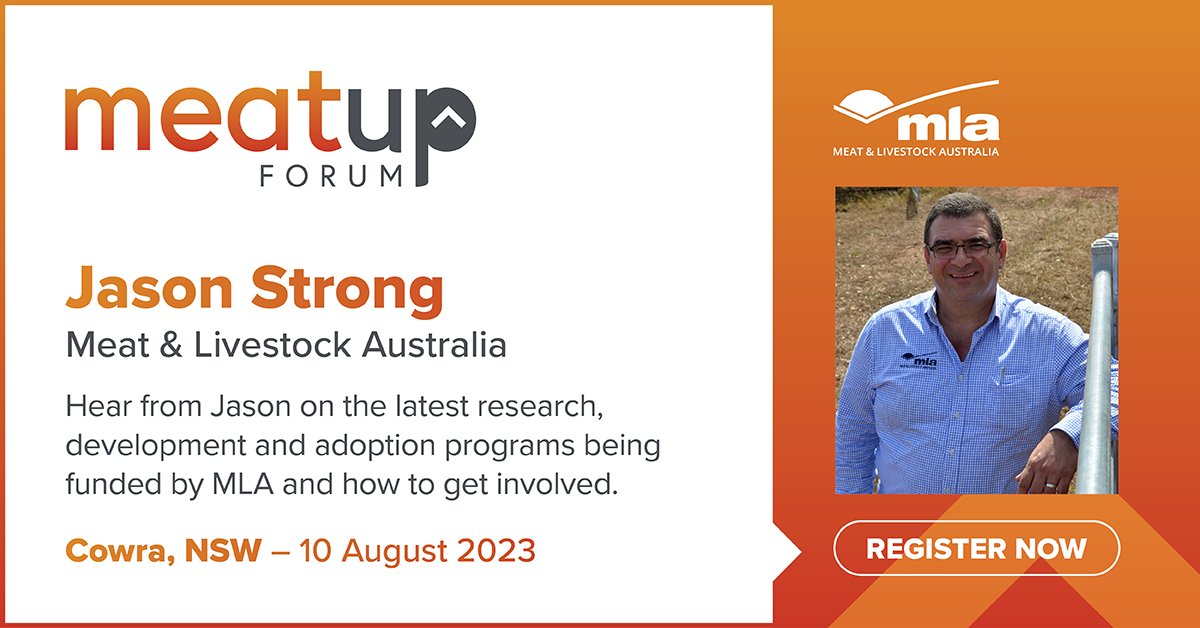 meatup
FORUM

Jason Strong
Meat & Livestock Australia

Hear from Jason on the latest research, development and adoption programs being funded by MLA and how to get involved.

Cowra, NSW – 10 August 2023

mla
MEAT & LIVESTOCK AUSTRALIA

mla

REGISTER NOW